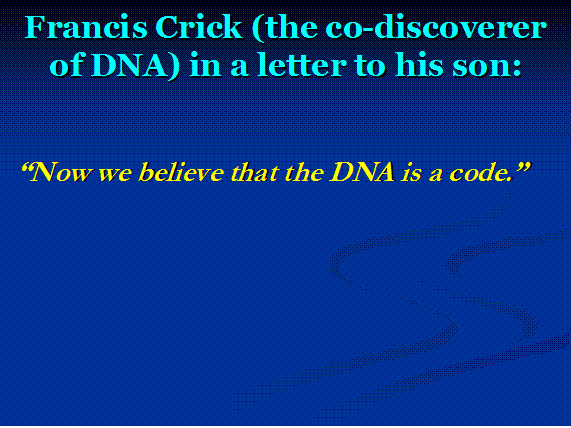 Francis Crick (the co-discoverer of DNA) in a letter to his son:

“Now we believe that the DNA is a code.”